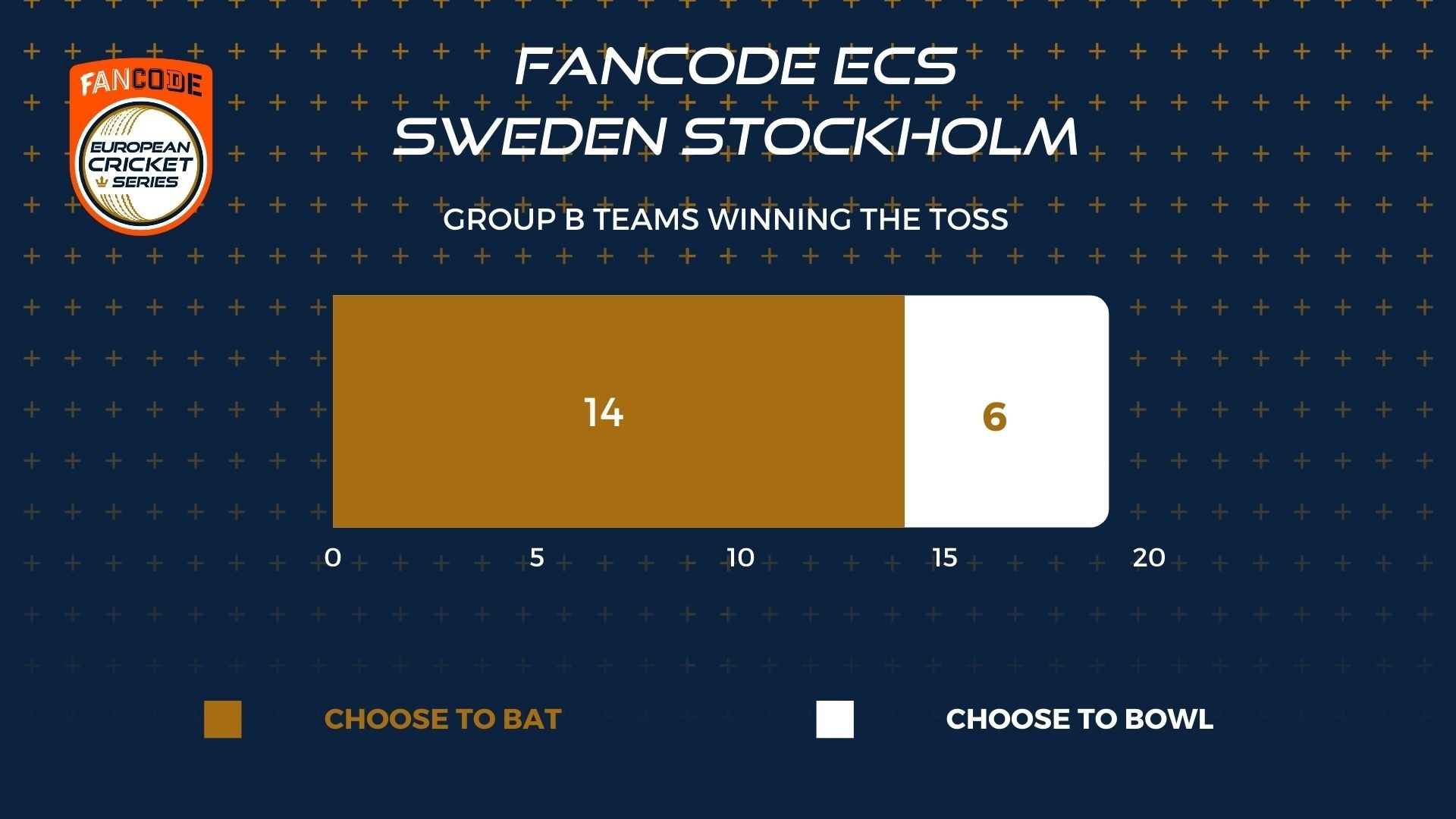 FANCODE
EUROPEAN CRICKET SERIES

FANCODE ECS
SWEDEN STOCKHOLM

GROUP B TEAMS WINNING THE TOSS

14
6

0
5
10
15
20

CHOOSE TO BAT
CHOOSE TO BOWL